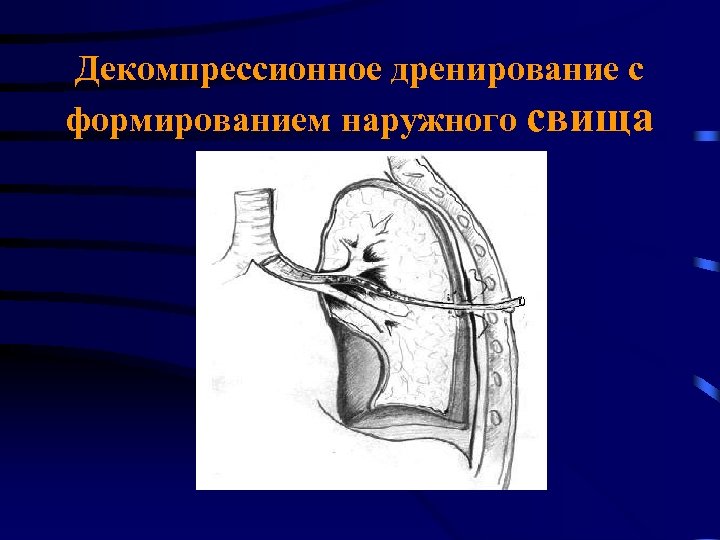 Декомпрессионное дренирование с формированием наружного свища